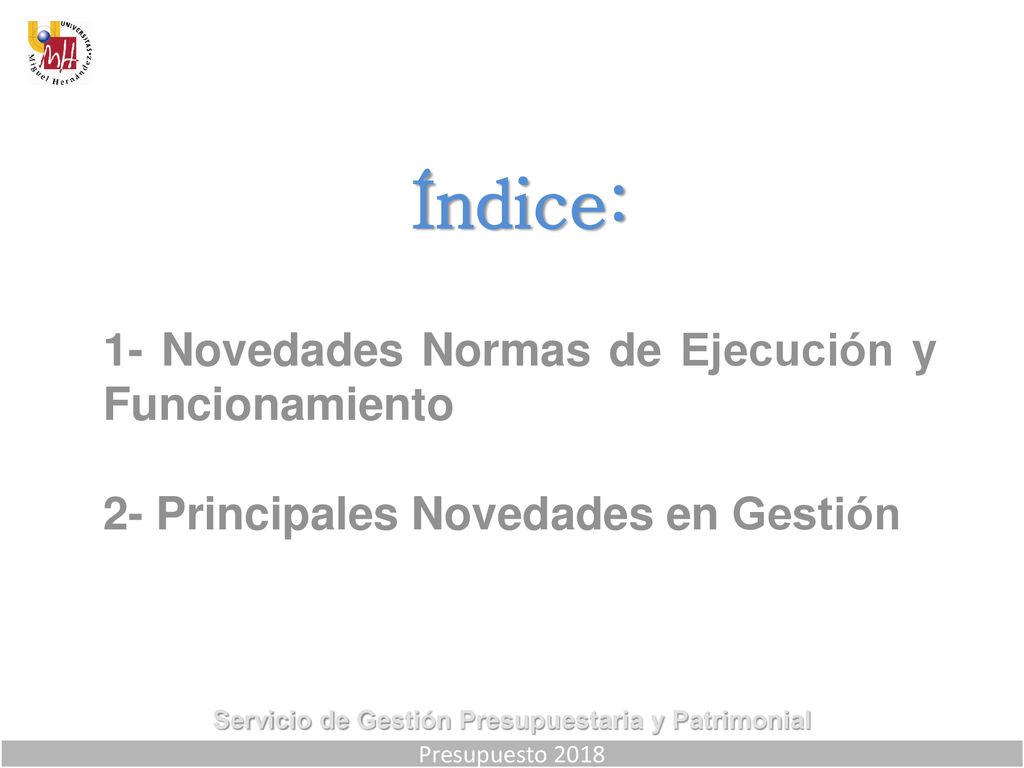 UNIVERSITAS Miguel Hernández

Índice:

1- Novedades Normas de Ejecución y Funcionamiento

2- Principales Novedades en Gestión

Servicio de Gestión Presupuestaria y Patrimonial

Presupuesto 2018